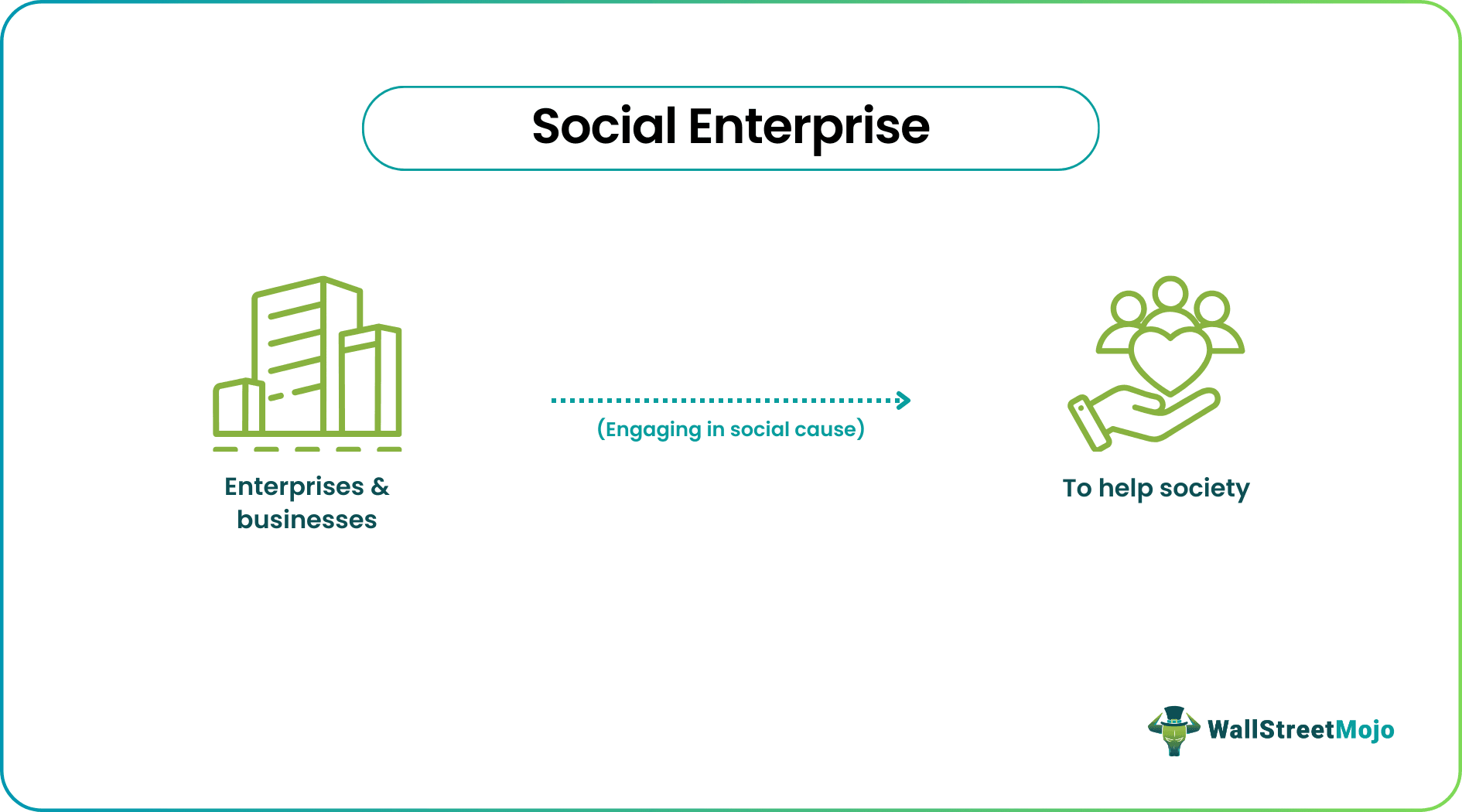 Social Enterprise

Enterprises & businesses

(Engaging in social cause)

To help society

WallStreetMojo